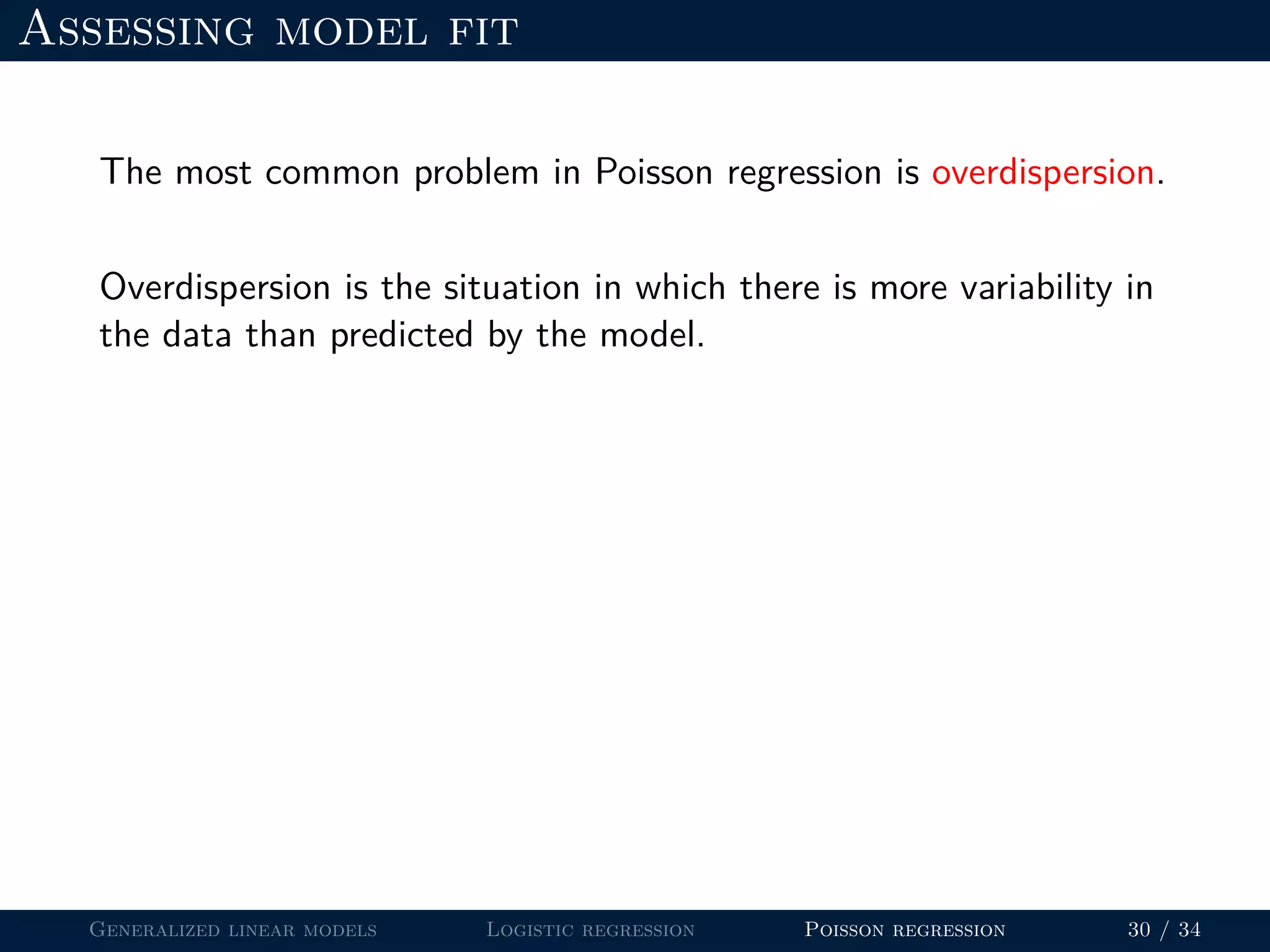 Assessing model fit

The most common problem in Poisson regression is overdispersion.

Overdispersion is the situation in which there is more variability in the data than predicted by the model.

Generalized linear models Logistic regression Poisson regression 30 / 34